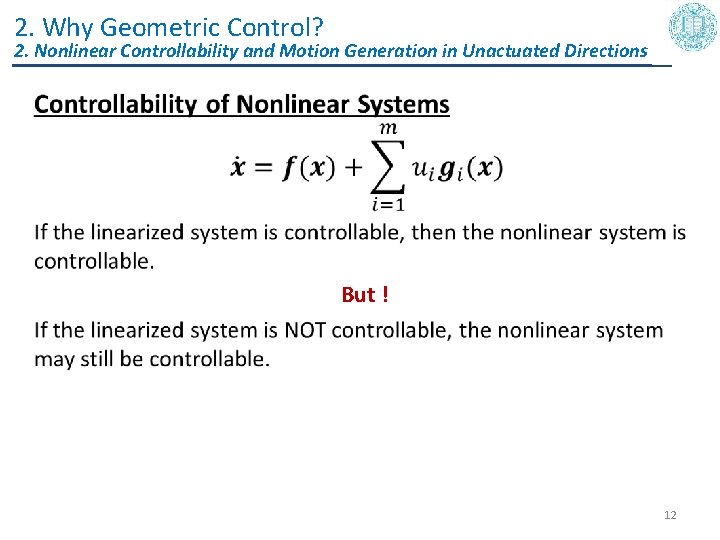 2. Why Geometric Control?
2. Nonlinear Controllability and Motion Generation in Unactuated Directions

Controllability of Nonlinear Systems

$\dot{\boldsymbol{x}} = \boldsymbol{f}(\boldsymbol{x}) + \sum_{i=1}^{m} u_i \boldsymbol{g}_i(\boldsymbol{x})$

If the linearized system is controllable, then the nonlinear system is controllable.

But !

If the linearized system is NOT controllable, the nonlinear system may still be controllable.

12